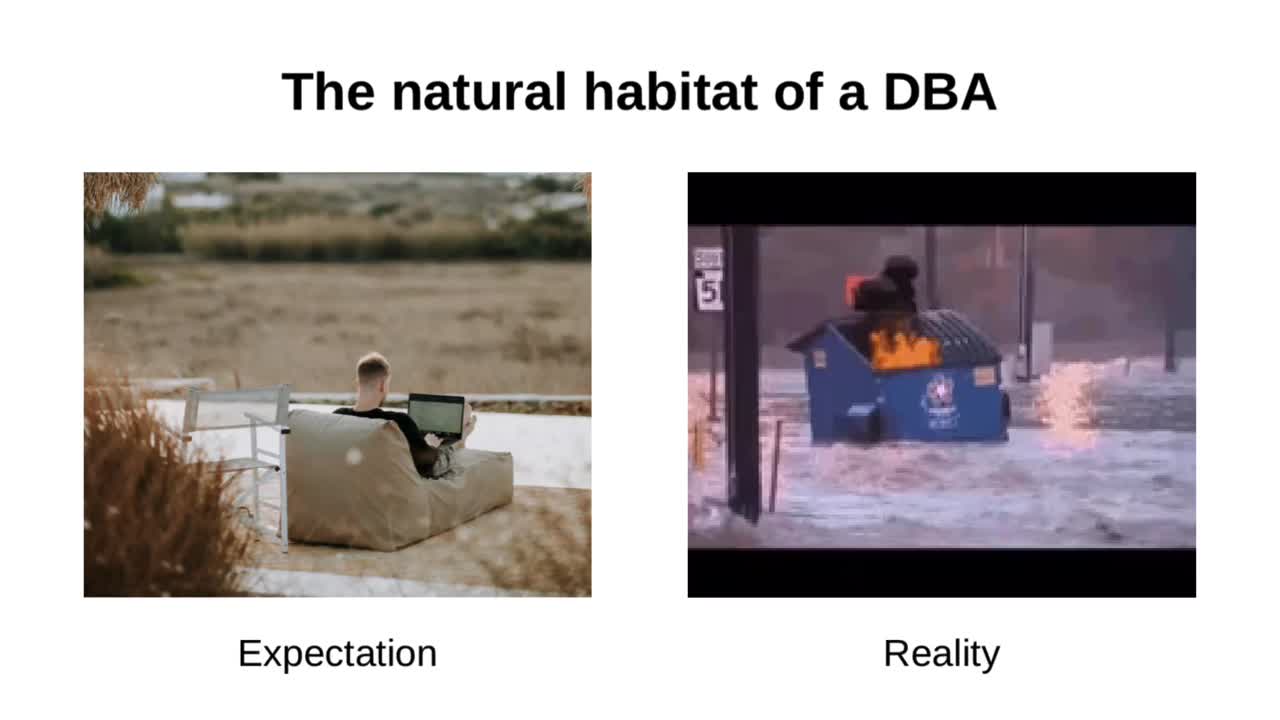 The natural habitat of a DBA

Expectation

Reality